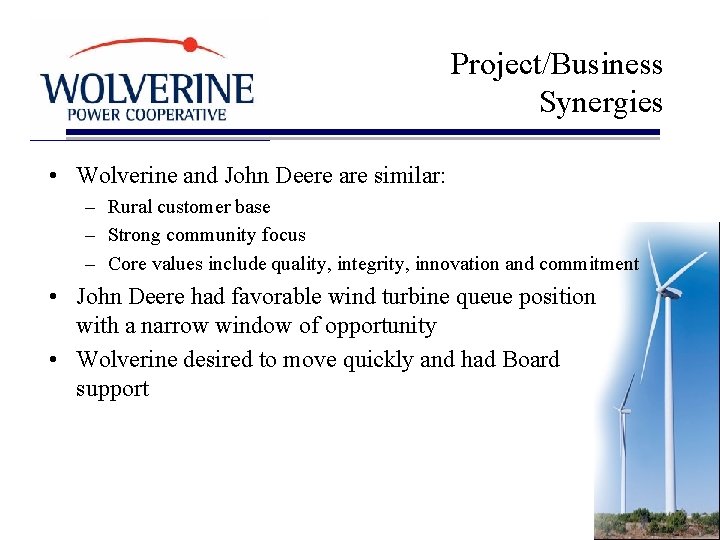 WOLVERINE
POWER COOPERATIVE

Project/Business Synergies

• Wolverine and John Deere are similar:
– Rural customer base
– Strong community focus
– Core values include quality, integrity, innovation and commitment
• John Deere had favorable wind turbine queue position with a narrow window of opportunity
• Wolverine desired to move quickly and had Board support